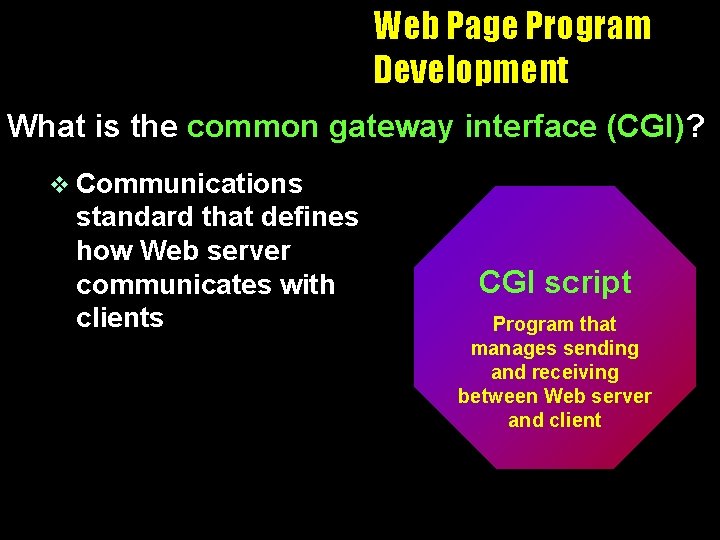 Web Page Program Development

What is the common gateway interface (CGI)?

❖ Communications standard that defines how Web server communicates with clients

CGI script

Program that manages sending and receiving between Web server and client